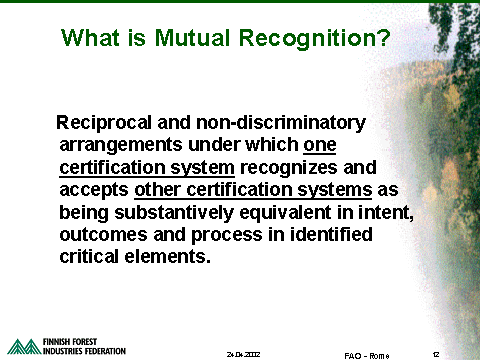 What is Mutual Recognition?

Reciprocal and non-discriminatory arrangements under which one certification system recognizes and accepts other certification systems as being substantively equivalent in intent, outcomes and process in identified critical elements.

FINNISH FOREST INDUSTRIES FEDERATION

24.04.2002

FAO - Rome

12